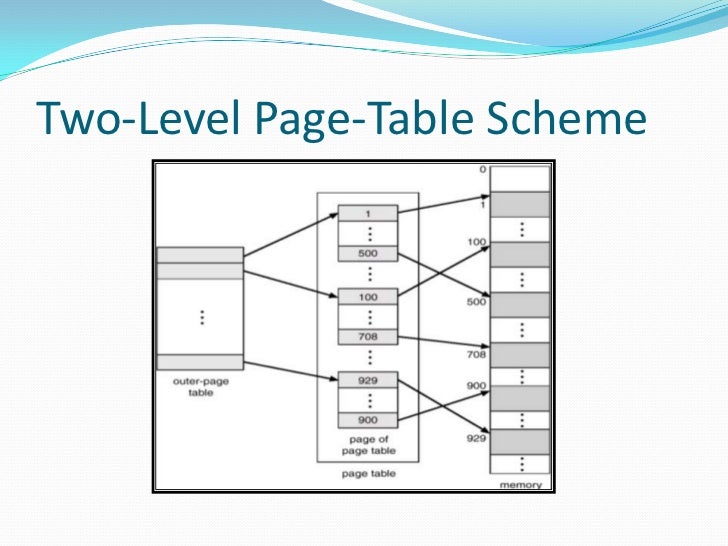 Two-Level Page-Table Scheme

outer-page table

1
500
100
708
929
900

page of page table

page table

0
1
100
500
708
900
929

memory